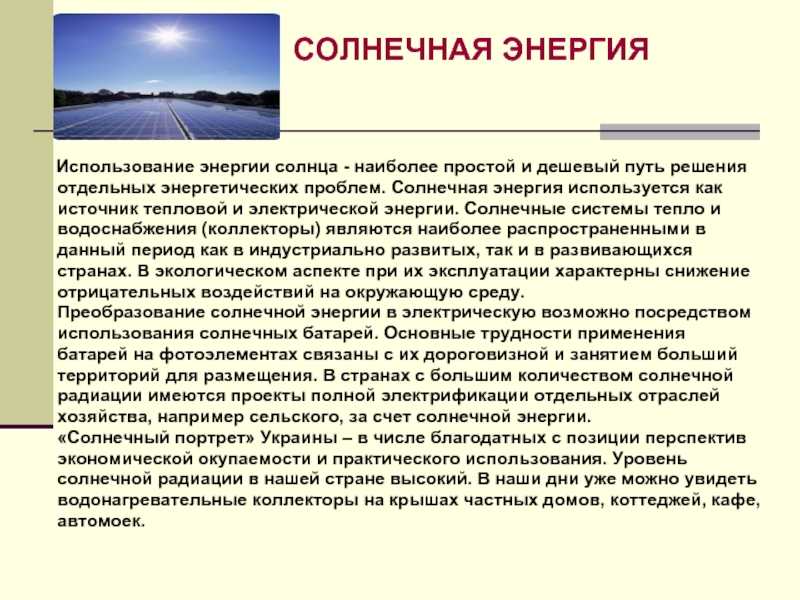 СОЛНЕЧНАЯ ЭНЕРГИЯ

Использование энергии солнца - наиболее простой и дешевый путь решения отдельных энергетических проблем. Солнечная энергия используется как источник тепловой и электрической энергии. Солнечные системы тепло и водоснабжения (коллекторы) являются наиболее распространенными в данный период как в индустриально развитых, так и в развивающихся странах. В экологическом аспекте при их эксплуатации характерны снижение отрицательных воздействий на окружающую среду.
Преобразование солнечной энергии в электрическую возможно посредством использования солнечных батарей. Основные трудности применения батарей на фотоэлементах связаны с их дороговизной и занятием больший территорий для размещения. В странах с большим количеством солнечной радиации имеются проекты полной электрификации отдельных отраслей хозяйства, например сельского, за счет солнечной энергии.
«Солнечный портрет» Украины – в числе благодатных с позиции перспектив экономической окупаемости и практического использования. Уровень солнечной радиации в нашей стране высокий. В наши дни уже можно увидеть водонагревательные коллекторы на крышах частных домов, коттеджей, кафе, автомоек.